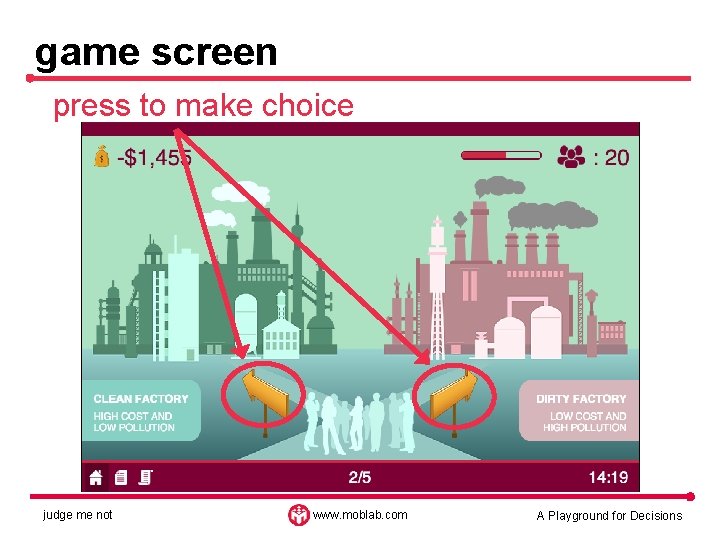 game screen

press to make choice

-$1,455

: 20

CLEAN FACTORY
HIGH COST AND LOW POLLUTION

DIRTY FACTORY
LOW COST AND HIGH POLLUTION

2/5

14:19

judge me not

www.moblab.com

A Playground for Decisions